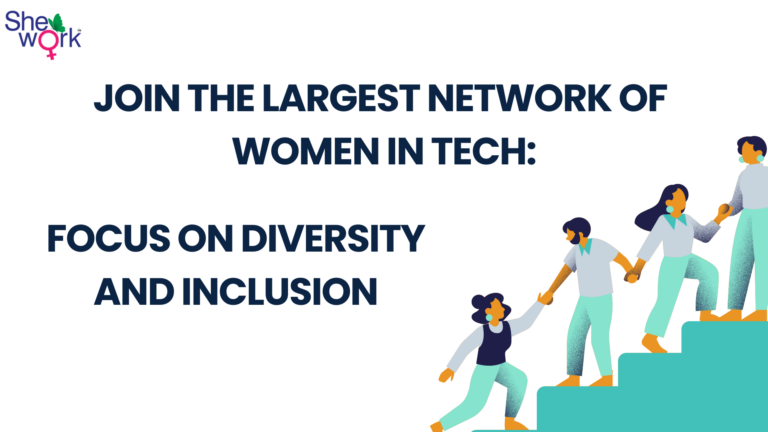 She work

JOIN THE LARGEST NETWORK OF WOMEN IN TECH:

FOCUS ON DIVERSITY AND INCLUSION